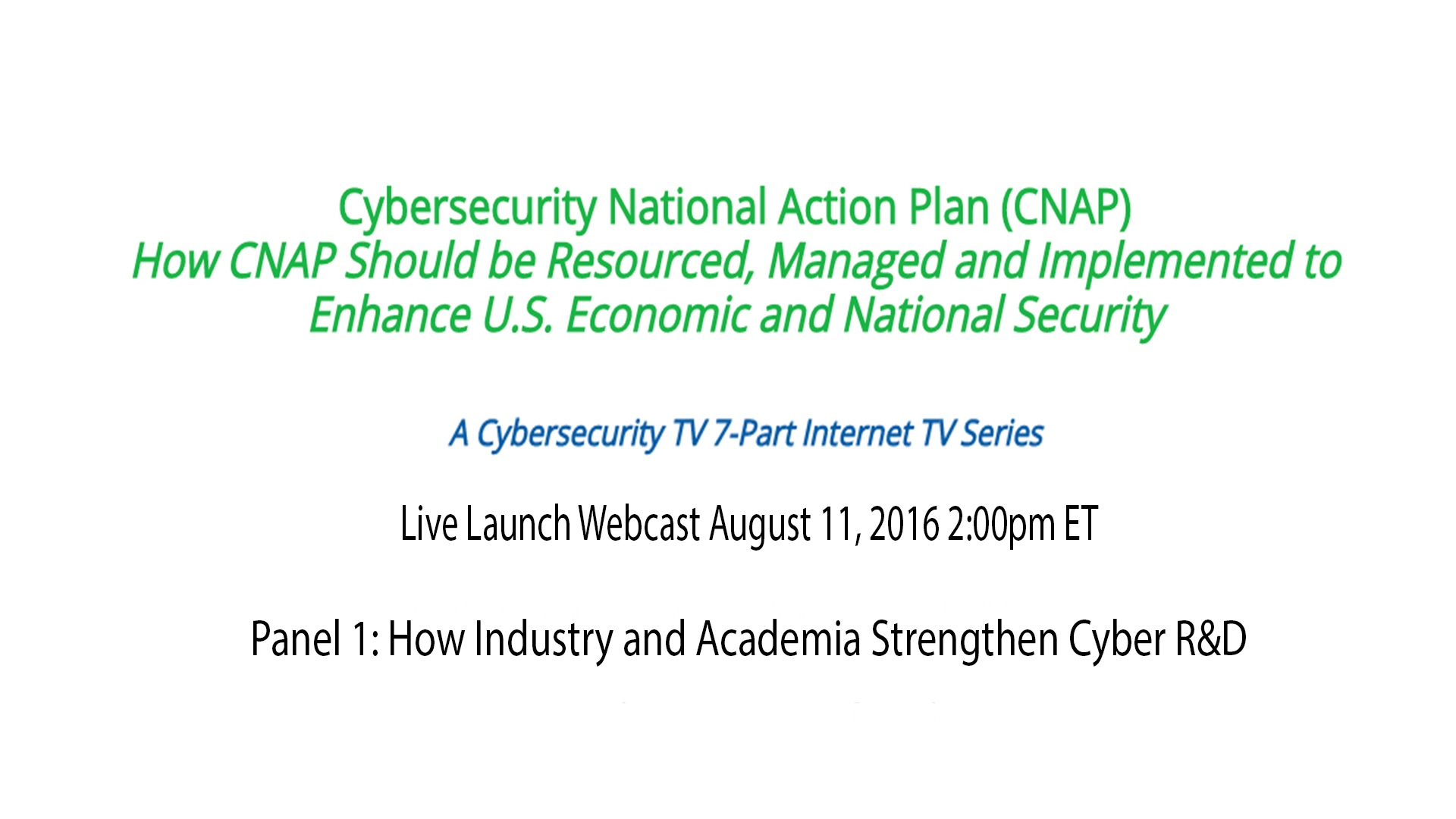 Cybersecurity National Action Plan (CNAP)
How CNAP Should be Resourced, Managed and Implemented to Enhance U.S. Economic and National Security

A Cybersecurity TV 7-Part Internet TV Series

Live Launch Webcast August 11, 2016 2:00pm ET

Panel 1: How Industry and Academia Strengthen Cyber R&D